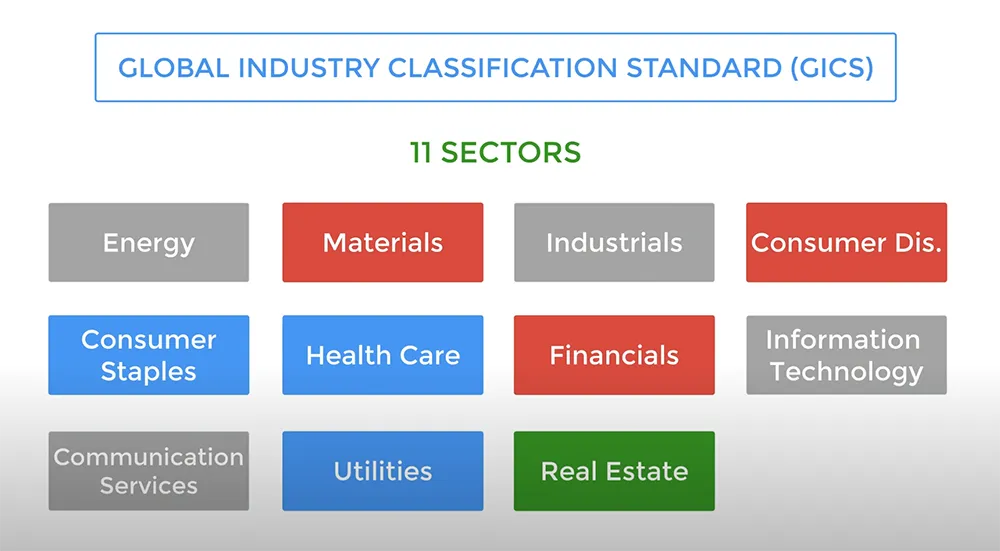 GLOBAL INDUSTRY CLASSIFICATION STANDARD (GICS)

11 SECTORS

Energy

Materials

Industrials

Consumer Dis.

Consumer Staples

Health Care

Financials

Information Technology

Communication Services

Utilities

Real Estate